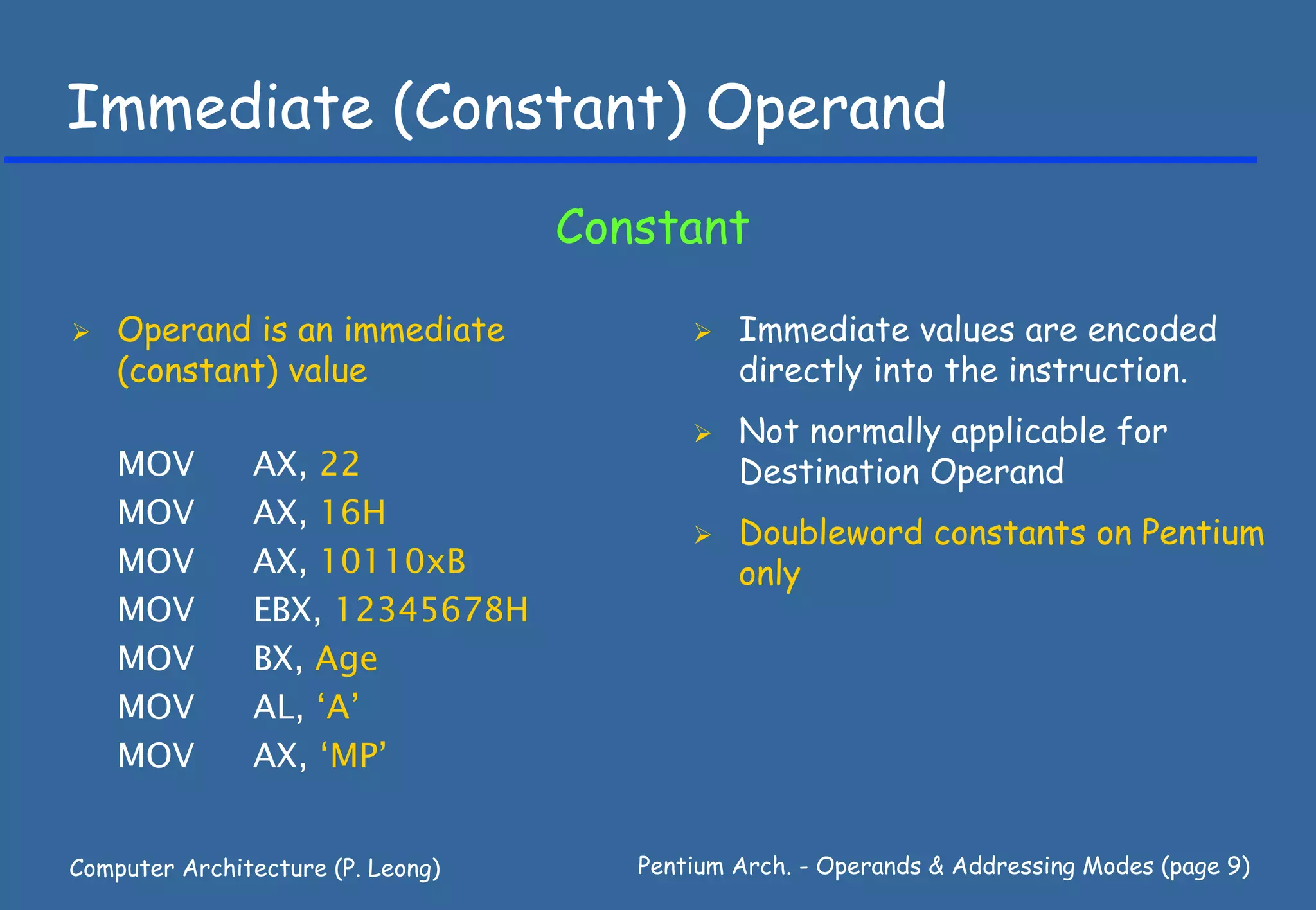 Immediate (Constant) Operand

Constant

➢ Operand is an immediate (constant) value

MOV AX, 22
MOV AX, 16H
MOV AX, 10110xB
MOV EBX, 12345678H
MOV BX, Age
MOV AL, ‘A’
MOV AX, ‘MP’

➢ Immediate values are encoded directly into the instruction.

➢ Not normally applicable for Destination Operand

➢ Doubleword constants on Pentium only

Computer Architecture (P. Leong)

Pentium Arch. - Operands & Addressing Modes (page 9)